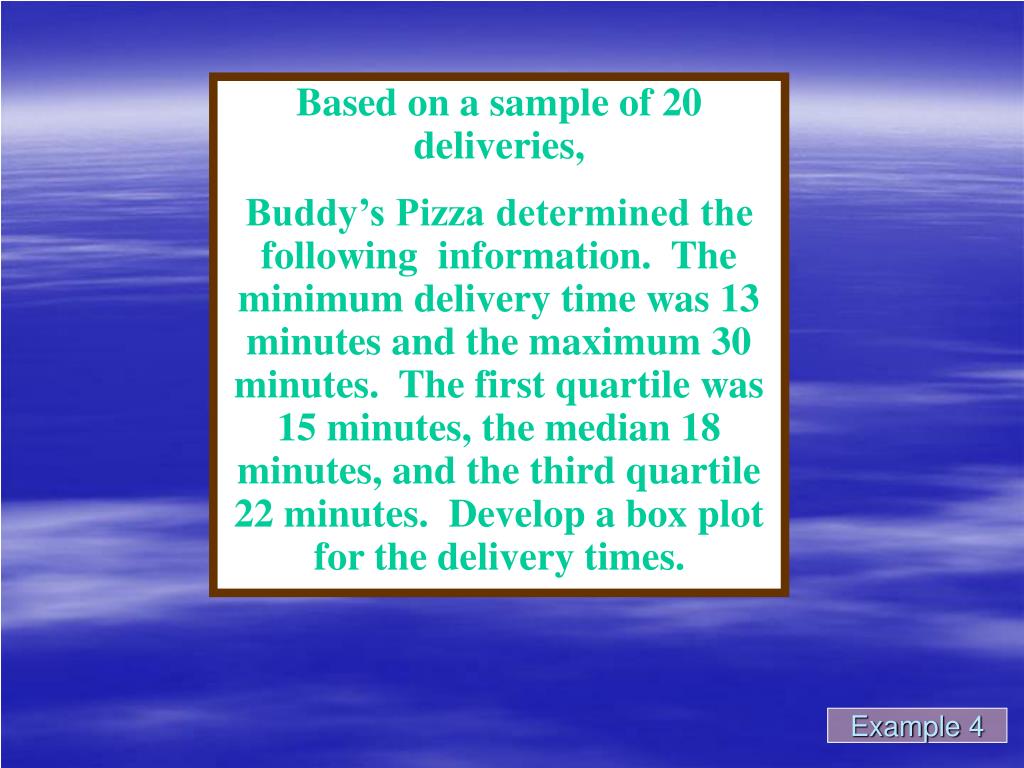 Based on a sample of 20 deliveries,

Buddy’s Pizza determined the following information. The minimum delivery time was 13 minutes and the maximum 30 minutes. The first quartile was 15 minutes, the median 18 minutes, and the third quartile 22 minutes. Develop a box plot for the delivery times.

Example 4